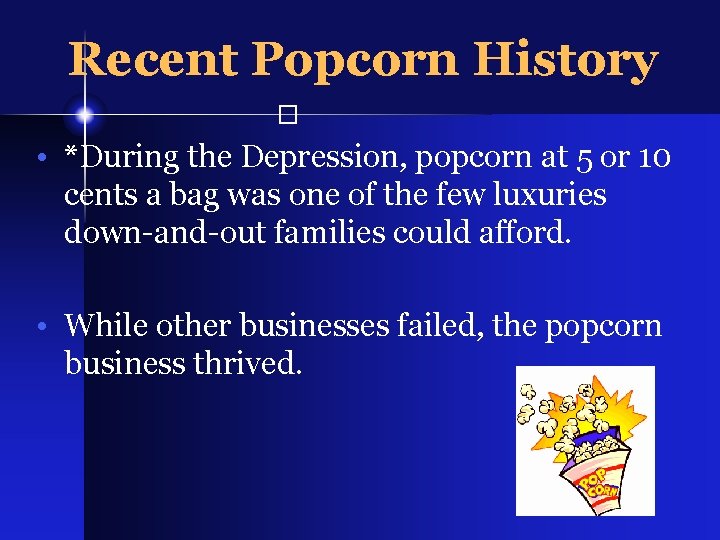 Recent Popcorn History

• *During the Depression, popcorn at 5 or 10 cents a bag was one of the few luxuries down-and-out families could afford.

• While other businesses failed, the popcorn business thrived.

POP CORN